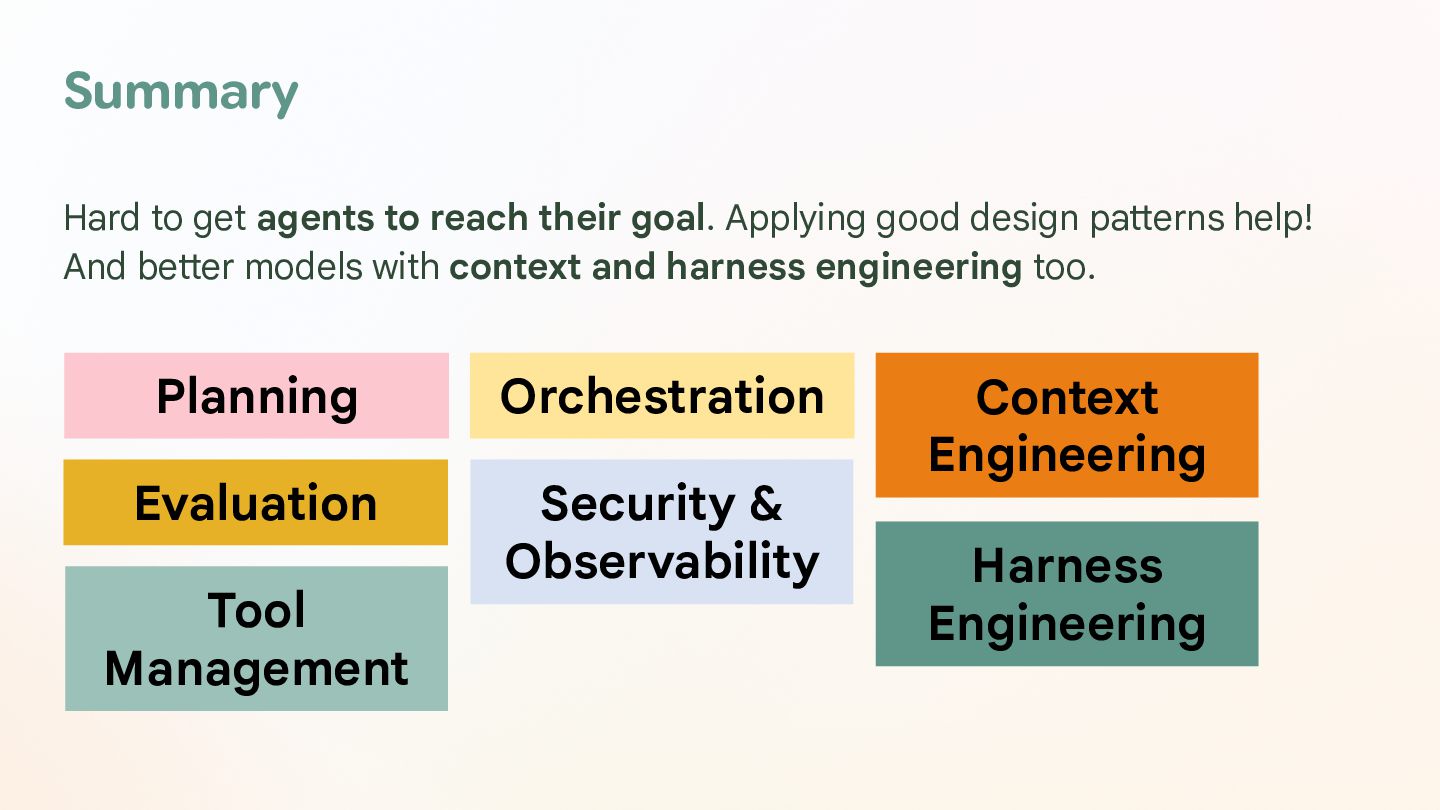 Summary

Hard to get agents to reach their goal. Applying good design patterns help! And better models with context and harness engineering too.

Planning

Evaluation

Tool Management

Orchestration

Security & Observability

Context Engineering

Harness Engineering